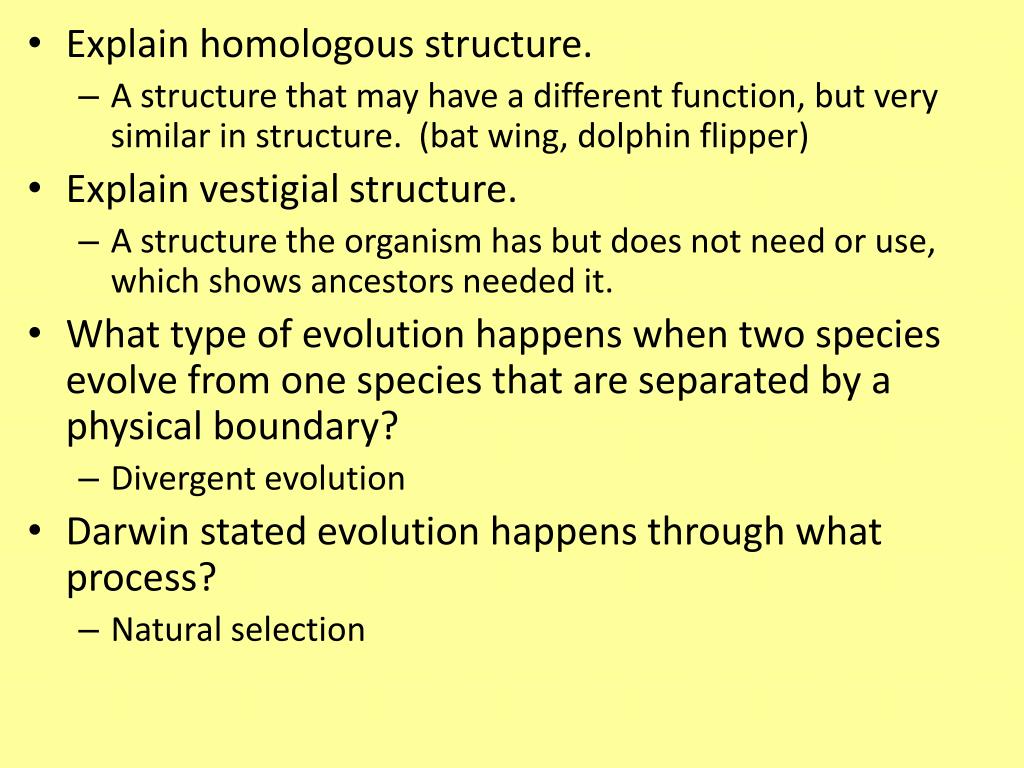 • Explain homologous structure.
– A structure that may have a different function, but very similar in structure. (bat wing, dolphin flipper)
• Explain vestigial structure.
– A structure the organism has but does not need or use, which shows ancestors needed it.
• What type of evolution happens when two species evolve from one species that are separated by a physical boundary?
– Divergent evolution
• Darwin stated evolution happens through what process?
– Natural selection